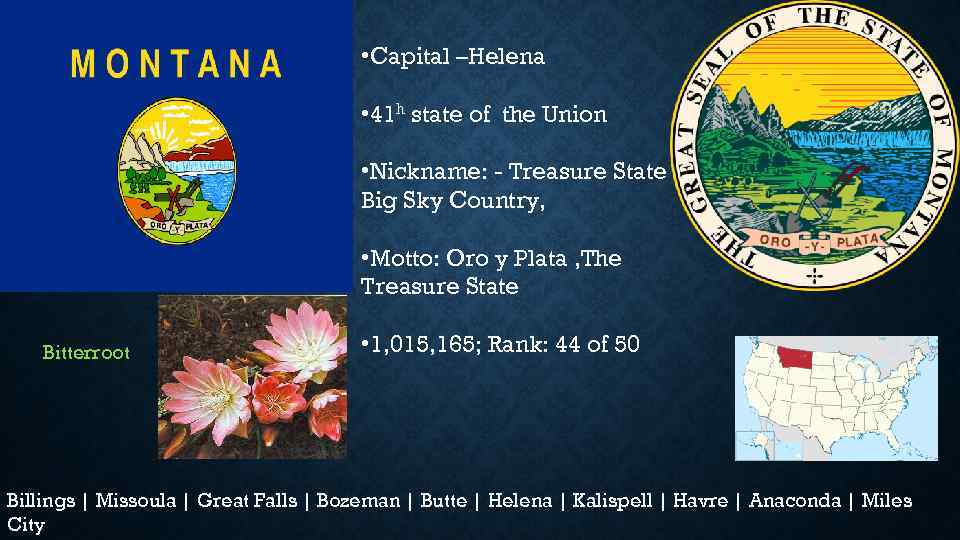 MONTANA

ORO Y PLATA

•Capital –Helena

•41$^{h}$ state of the Union

•Nickname: - Treasure State Big Sky Country,

•Motto: Oro y Plata ,The Treasure State

•1,015,165; Rank: 44 of 50

THE GREAT SEAL OF THE STATE OF MONTANA

ORO -Y- PLATA

Bitterroot

Billings | Missoula | Great Falls | Bozeman | Butte | Helena | Kalispell | Havre | Anaconda | Miles City